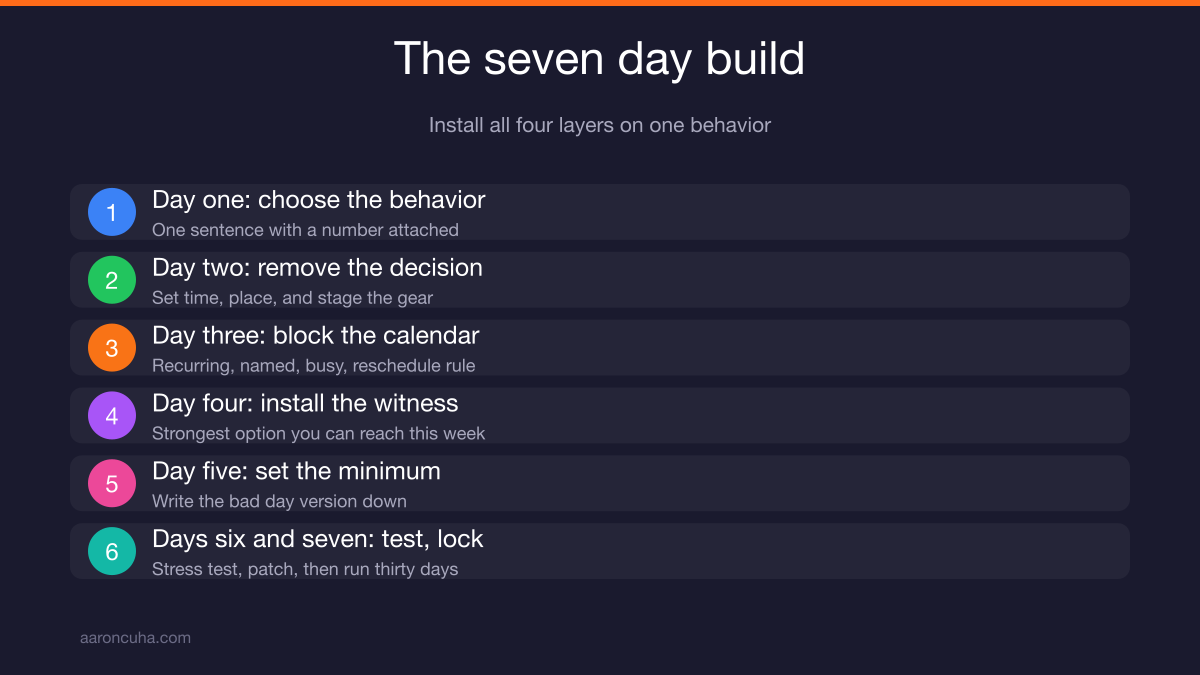 The seven day build

Install all four layers on one behavior

1 Day one: choose the behavior
One sentence with a number attached

2 Day two: remove the decision
Set time, place, and stage the gear

3 Day three: block the calendar
Recurring, named, busy, reschedule rule

4 Day four: install the witness
Strongest option you can reach this week

5 Day five: set the minimum
Write the bad day version down

6 Days six and seven: test, lock
Stress test, patch, then run thirty days

aaroncuha.com